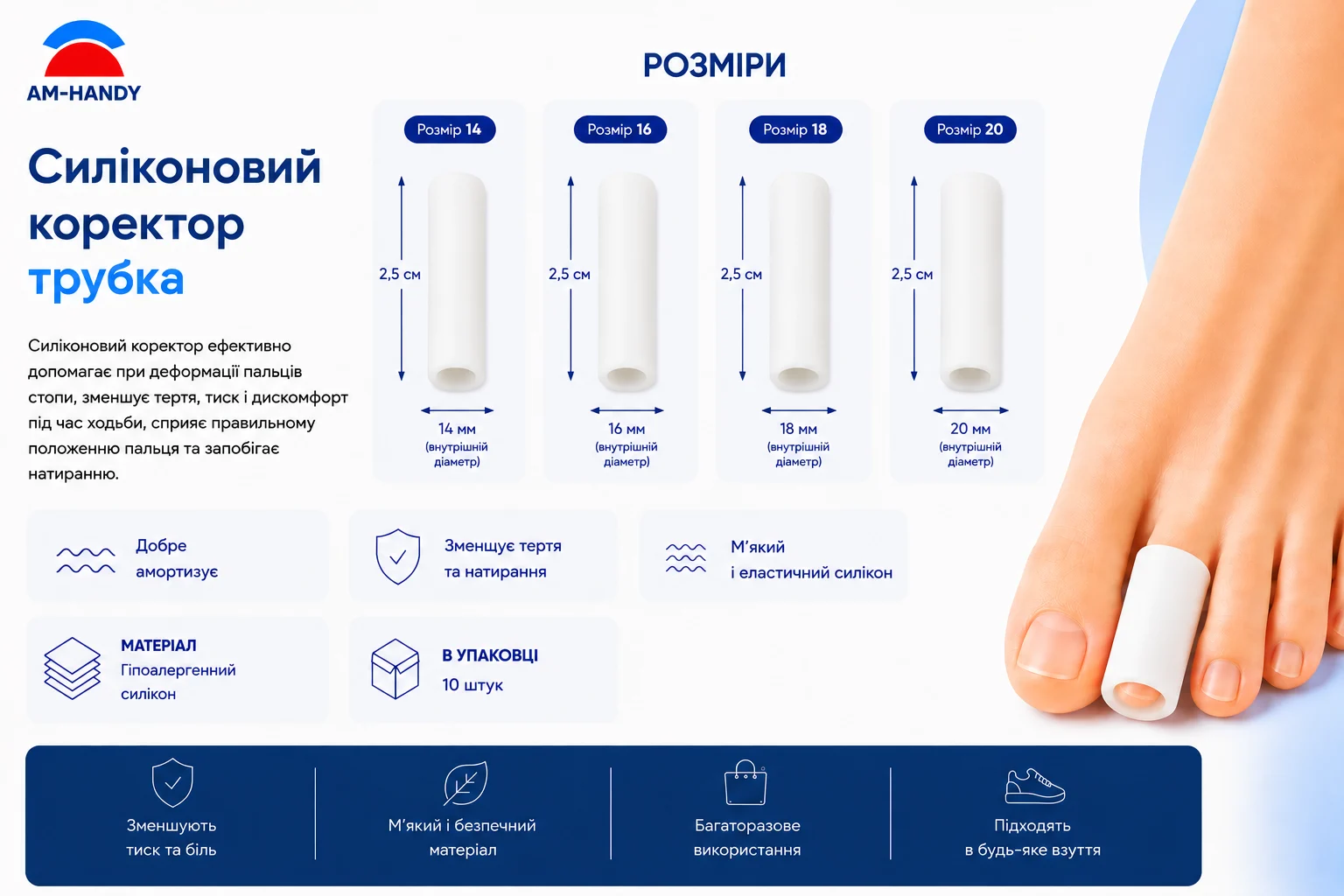 AM-HANDY

Силіконовий коректор трубка

Силіконовий коректор ефективно допомагає при деформації пальців стопи, зменшує тертя, тиск і дискомфорт під час ходьби, сприяє правильному положенню пальця та запобігає натиранню.

РОЗМІРИ

Розмір 14
2,5 см
14 мм (внутрішній діаметр)

Розмір 16
2,5 см
16 мм (внутрішній діаметр)

Розмір 18
2,5 см
18 мм (внутрішній діаметр)

Розмір 20
2,5 см
20 мм (внутрішній діаметр)

Добре амортизує

Зменшує тертя та натирання

М'який і еластичний силікон

МАТЕРІАЛ
Гіпоалергенний силікон

В УПАКОВЦІ
10 штук

Зменшують тиск та біль

М'який і безпечний матеріал

Багаторазове використання

Підходять в будь-яке взуття